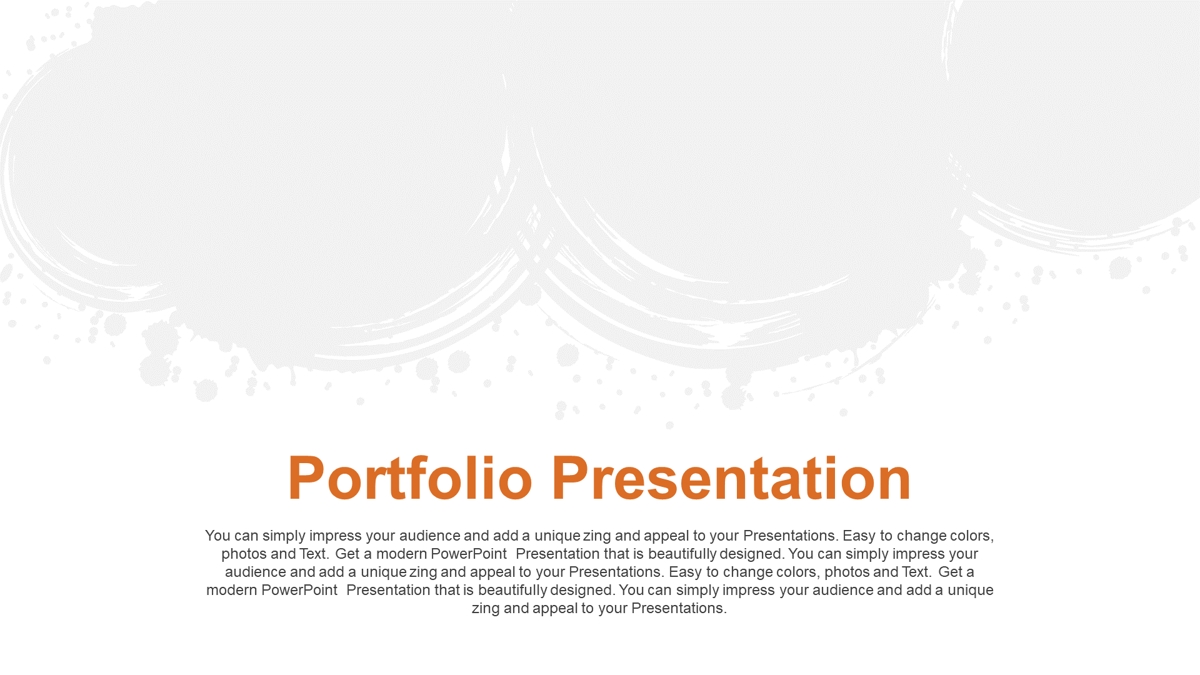 Portfolio Presentation

You can simply impress your audience and add a unique zing and appeal to your Presentations. Easy to change colors, photos and Text. Get a modern PowerPoint Presentation that is beautifully designed. You can simply impress your audience and add a unique zing and appeal to your Presentations. Easy to change colors, photos and Text. Get a modern PowerPoint Presentation that is beautifully designed. You can simply impress your audience and add a unique zing and appeal to your Presentations.